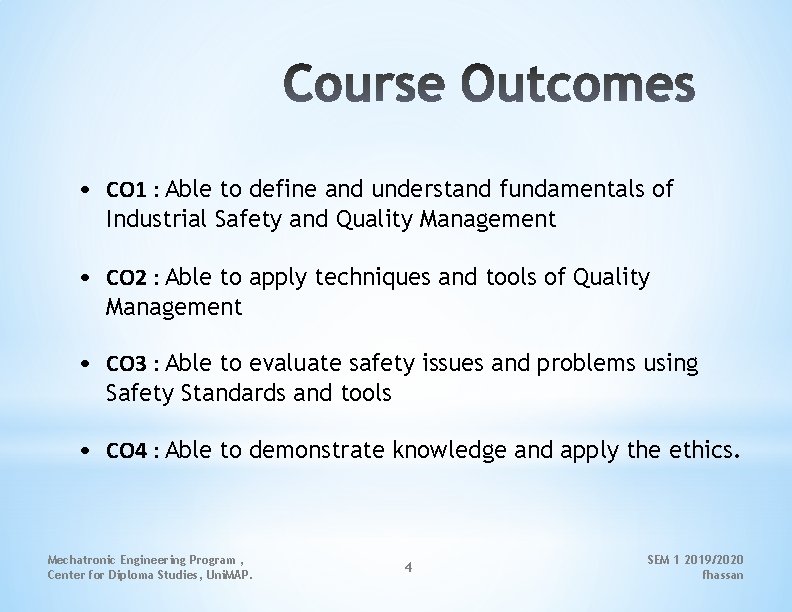 Course Outcomes

• CO1 : Able to define and understand fundamentals of Industrial Safety and Quality Management

• CO2 : Able to apply techniques and tools of Quality Management

• CO3 : Able to evaluate safety issues and problems using Safety Standards and tools

• CO4 : Able to demonstrate knowledge and apply the ethics.

Mechatronic Engineering Program , Center for Diploma Studies, UniMAP.

4

SEM 1 2019/2020
fhassan